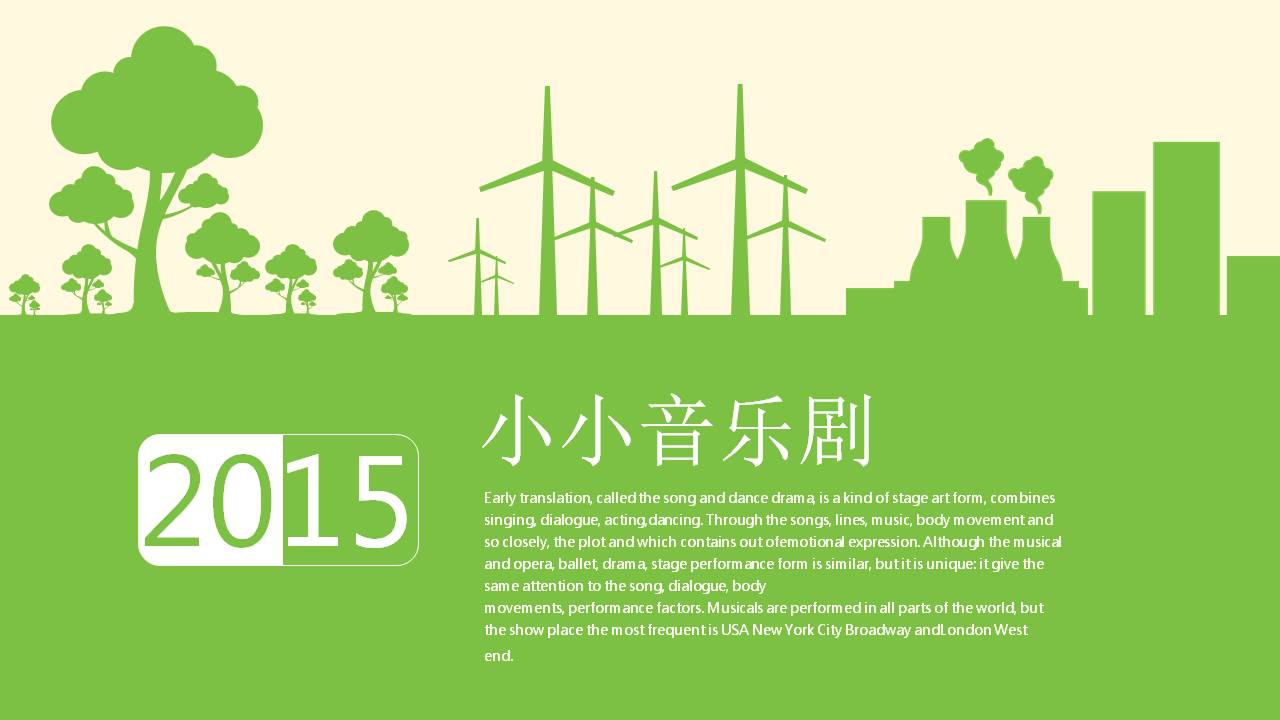 2015

小小音乐剧

Early translation, called the song and dance drama, is a kind of stage art form, combines singing, dialogue, acting,dancing. Through the songs, lines, music, body movement and so closely, the plot and which contains out ofemotional expression. Although the musical and opera, ballet, drama, stage performance form is similar, but it is unique: it give the same attention to the song, dialogue, body movements, performance factors. Musicals are performed in all parts of the world, but the show place the most frequent is USA New York City Broadway andLondon West end.